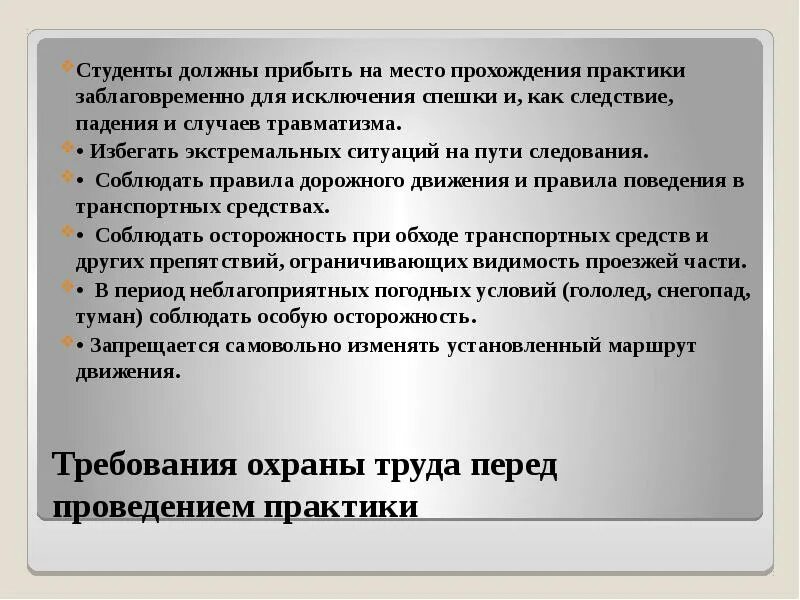 Студенты должны прибыть на место прохождения практики заблаговременно для исключения спешки и, как следствие, падения и случаев травматизма.

• Избегать экстремальных ситуаций на пути следования.

• Соблюдать правила дорожного движения и правила поведения в транспортных средствах.

• Соблюдать осторожность при обходе транспортных средств и других препятствий, ограничивающих видимость проезжей части.

• В период неблагоприятных погодных условий (гололед, снегопад, туман) соблюдать особую осторожность.

• Запрещается самовольно изменять установленный маршрут движения.

Требования охраны труда перед проведением практики